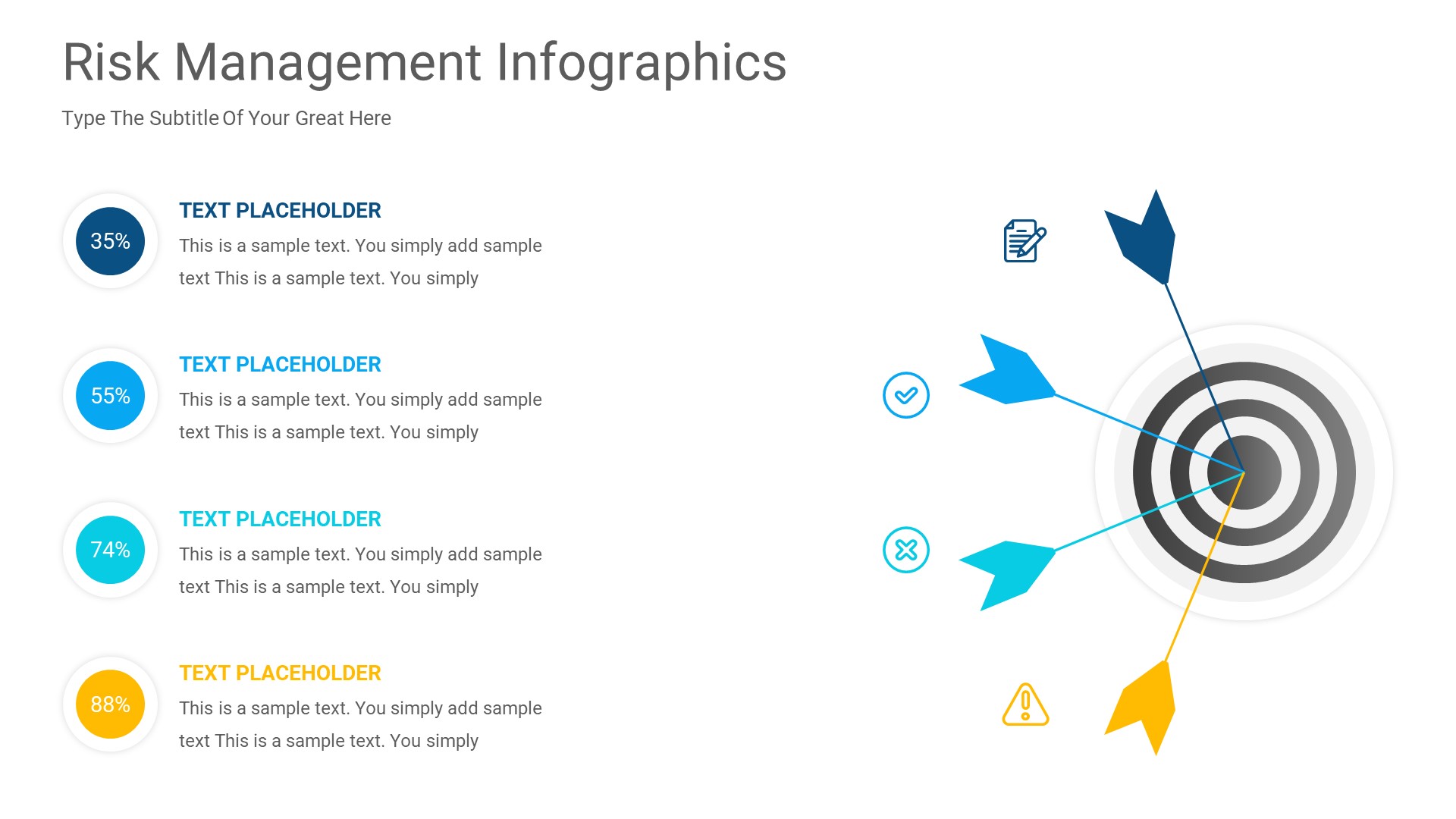 Risk Management Infographics

Type The Subtitle Of Your Great Here

35%

TEXT PLACEHOLDER

This is a sample text. You simply add sample text This is a sample text. You simply

55%

TEXT PLACEHOLDER

This is a sample text. You simply add sample text This is a sample text. You simply

74%

TEXT PLACEHOLDER

This is a sample text. You simply add sample text This is a sample text. You simply

88%

TEXT PLACEHOLDER

This is a sample text. You simply add sample text This is a sample text. You simply